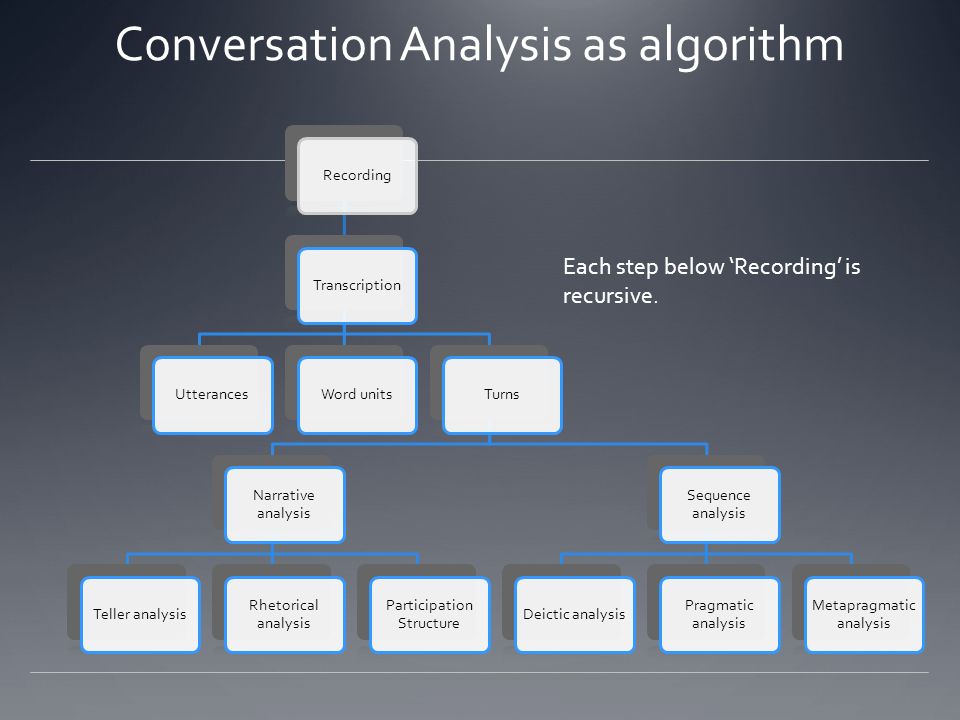 Conversation Analysis as algorithm

Recording

Transcription

Each step below 'Recording' is recursive.

Utterances

Word units

Turns

Narrative analysis

Sequence analysis

Teller analysis

Rhetorical analysis

Participation Structure

Deictic analysis

Pragmatic analysis

Metapragmatic analysis